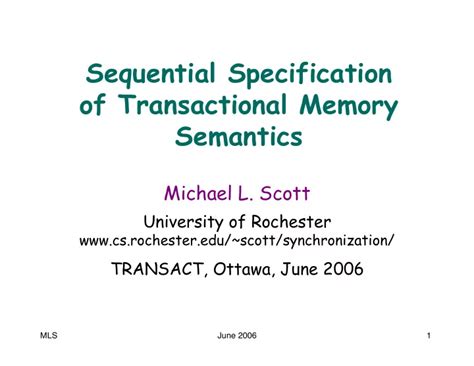 Sequential Specification of Transactional Memory Semantics

Michael L. Scott

University of Rochester
www.cs.rochester.edu/~scott/synchronization/

TRANSACT, Ottawa, June 2006

MLS

June 2006

1